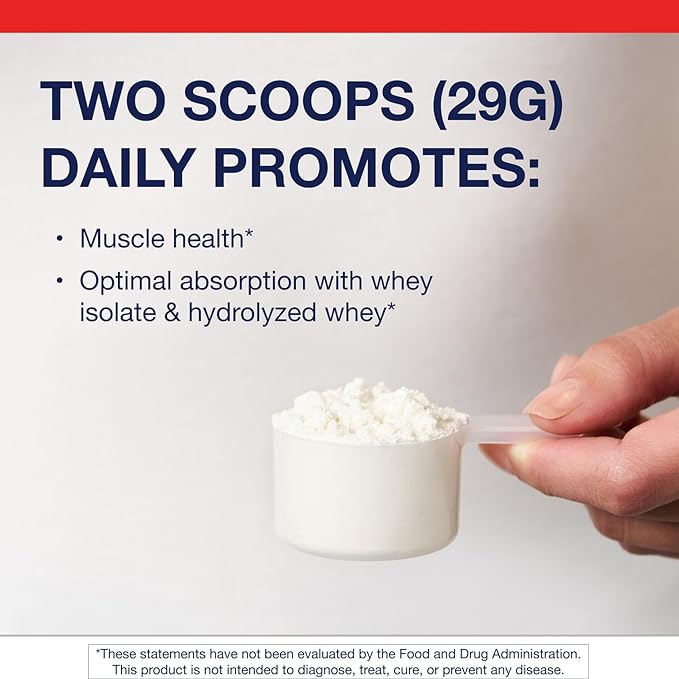 TWO SCOOPS (29G) DAILY PROMOTES:

• Muscle health*

• Optimal absorption with whey isolate & hydrolyzed whey*

*These statements have not been evaluated by the Food and Drug Administration. This product is not intended to diagnose, treat, cure, or prevent any disease.